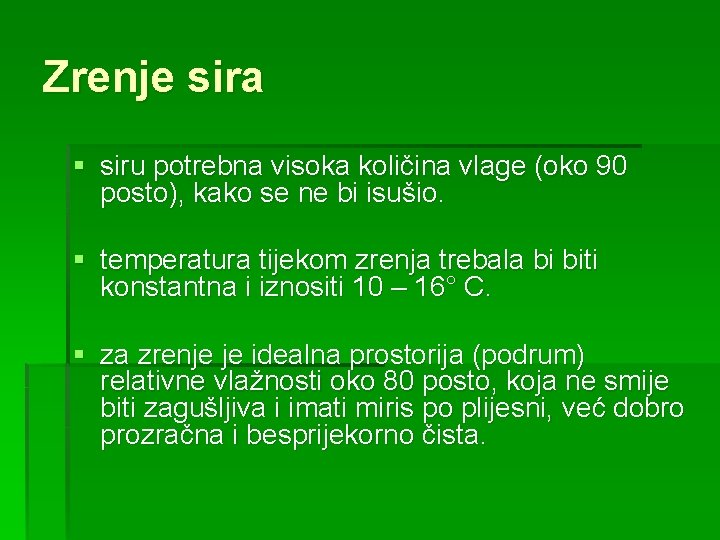 Zrenje sira

▪ siru potrebna visoka količina vlage (oko 90 posto), kako se ne bi isušio.

▪ temperatura tijekom zrenja trebala bi biti konstantna i iznositi 10 – 16° C.

▪ za zrenje je idealna prostorija (podrum) relativne vlažnosti oko 80 posto, koja ne smije biti zagušljiva i imati miris po plijesni, već dobro prozračna i besprijekorno čista.